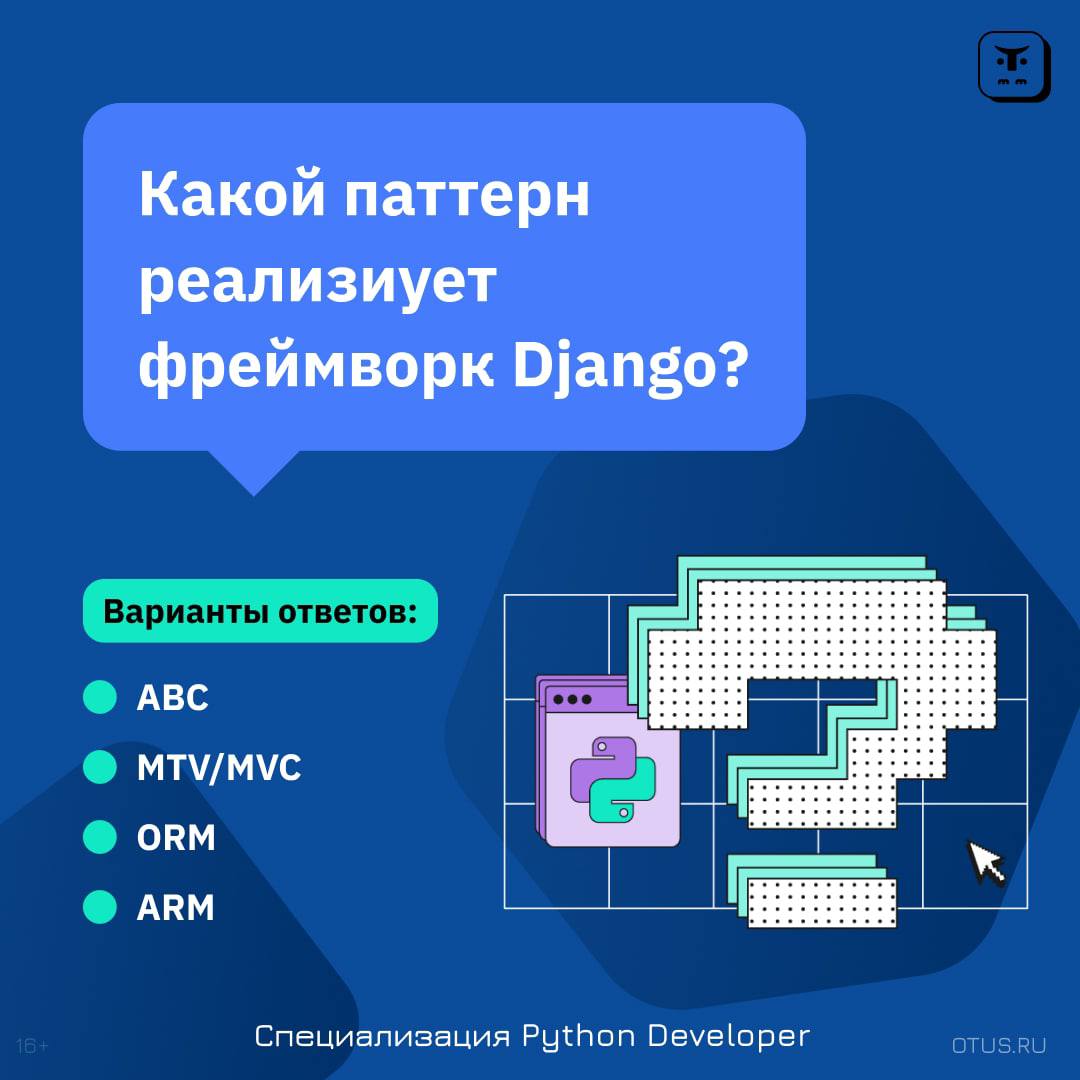 Какой паттерн реализиует фреймворк Django?

Варианты ответов:

ABC

MTV/MVC

ORM

ARM

16+

Специализация Python Developer

OTUS.RU